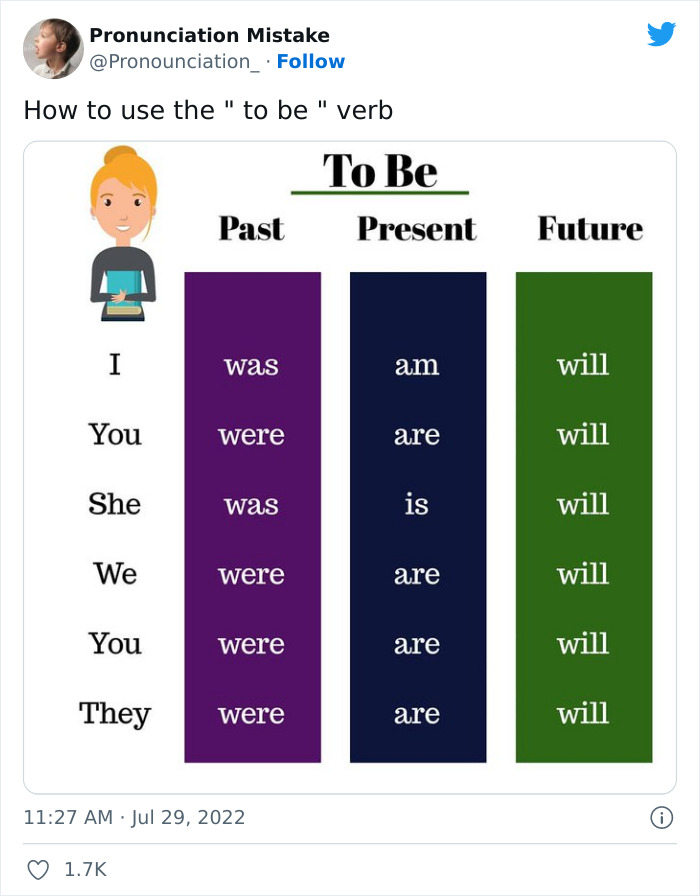 Pronunciation Mistake
@Pronounciation_ · Follow

How to use the " to be " verb

To Be

| | Past | Present | Future |
|---|---|---|---|
| I | was | am | will |
| You | were | are | will |
| She | was | is | will |
| We | were | are | will |
| You | were | are | will |
| They | were | are | will |

11:27 AM · Jul 29, 2022

1.7K